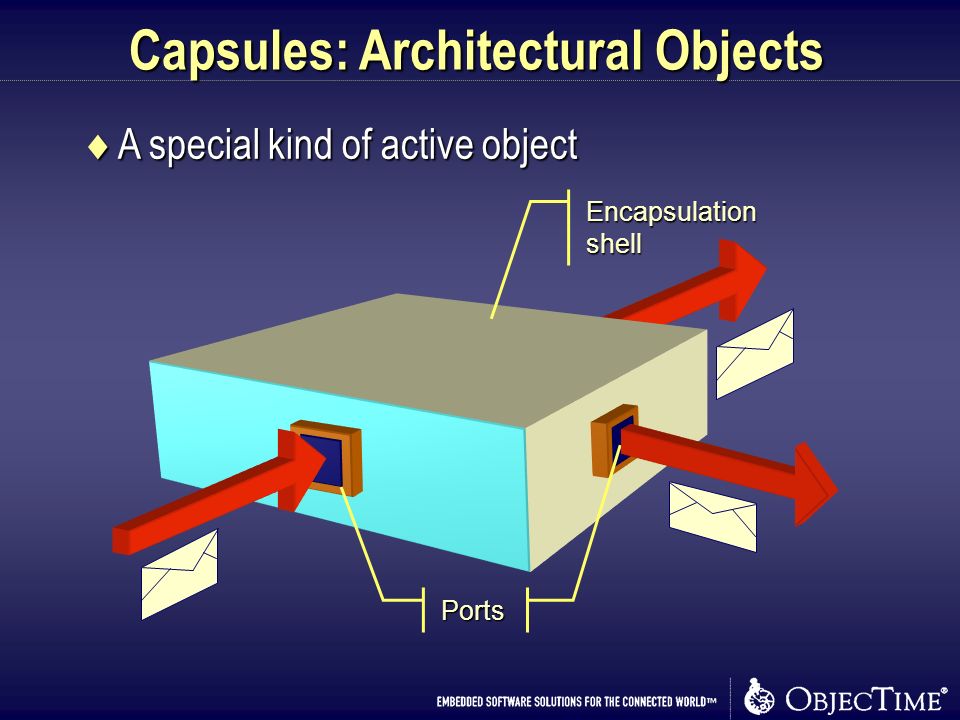 Capsules: Architectural Objects

♦ A special kind of active object

Encapsulation shell

Ports

EMBEDDED SOFTWARE SOLUTIONS FOR THE CONNECTED WORLD™

OBJECTIME®